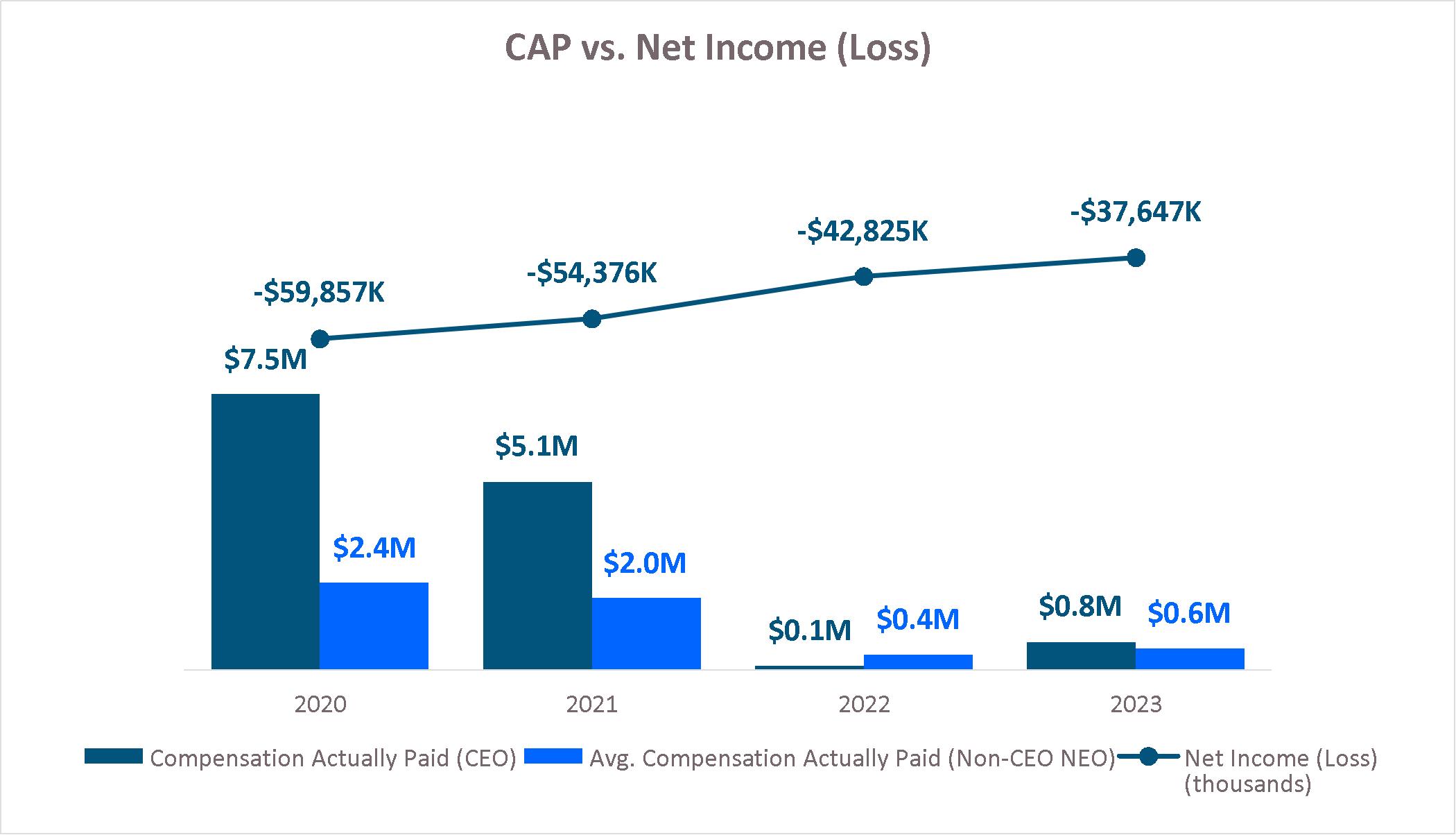 CAP vs. Net Income (Loss)

-$59,857K
-$54,376K
-$42,825K
-$37,647K

$7.5M
$2.4M
$5.1M
$2.0M
$0.1M
$0.4M
$0.8M
$0.6M

2020
2021
2022
2023

Compensation Actually Paid (CEO)
Avg. Compensation Actually Paid (Non-CEO NEO)
Net Income (Loss) (thousands)